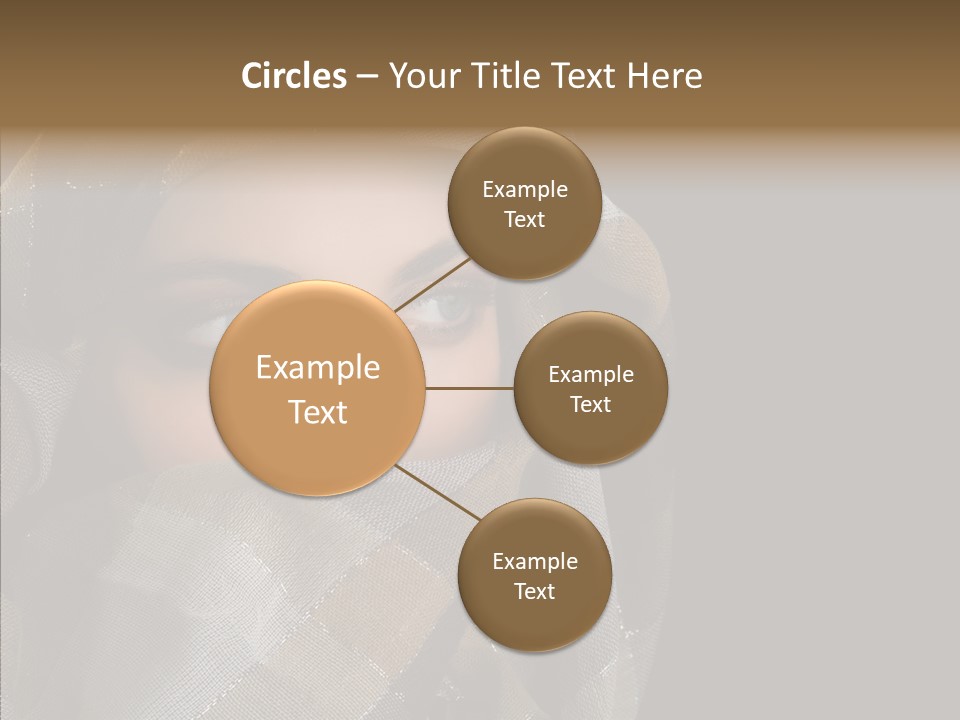 Circles – Your Title Text Here

Example Text

Example Text

Example Text

Example Text